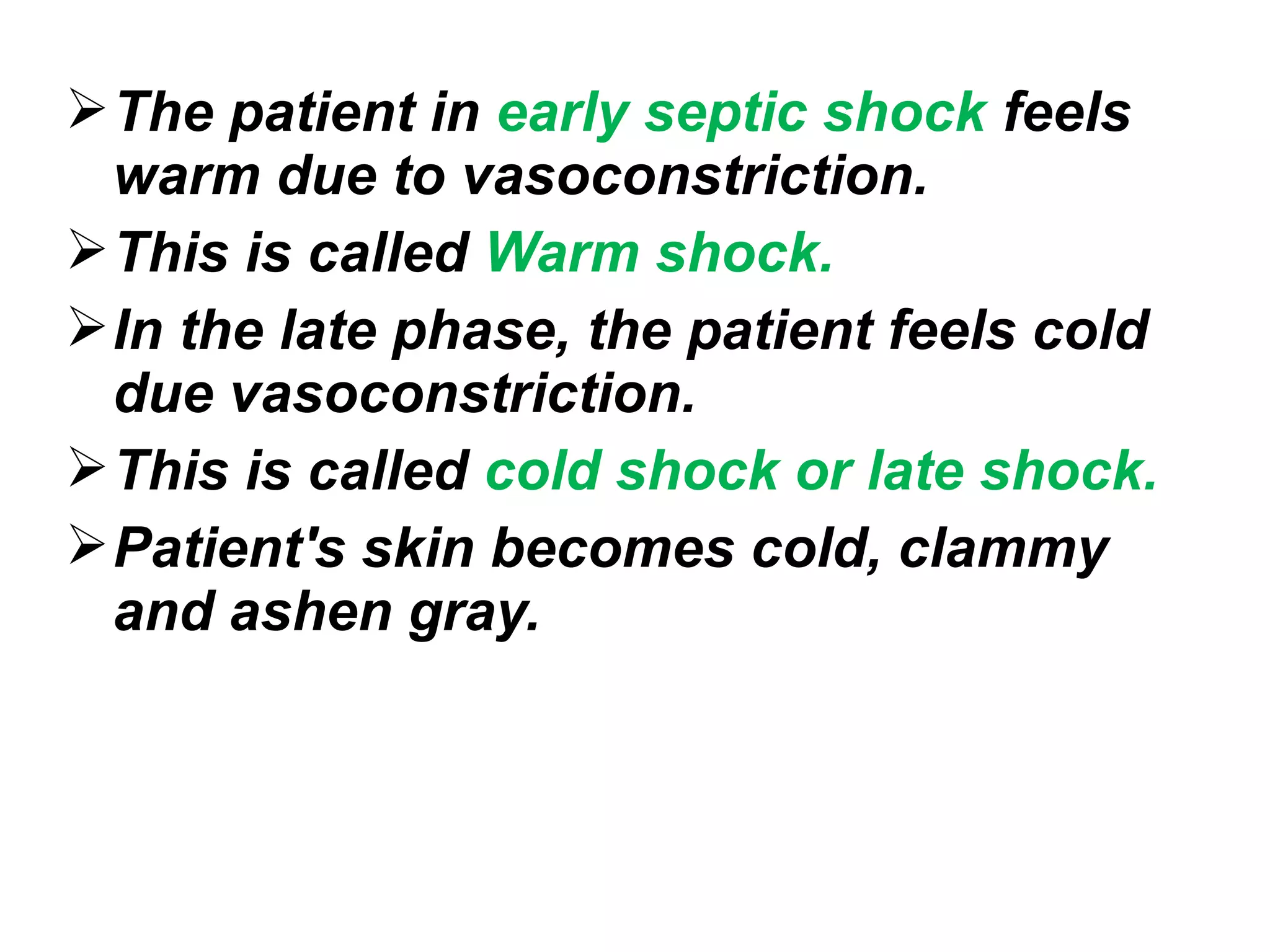 ➢ The patient in early septic shock feels warm due to vasoconstriction.

➢ This is called Warm shock.

➢ In the late phase, the patient feels cold due vasoconstriction.

➢ This is called cold shock or late shock.

➢ Patient's skin becomes cold, clammy and ashen gray.